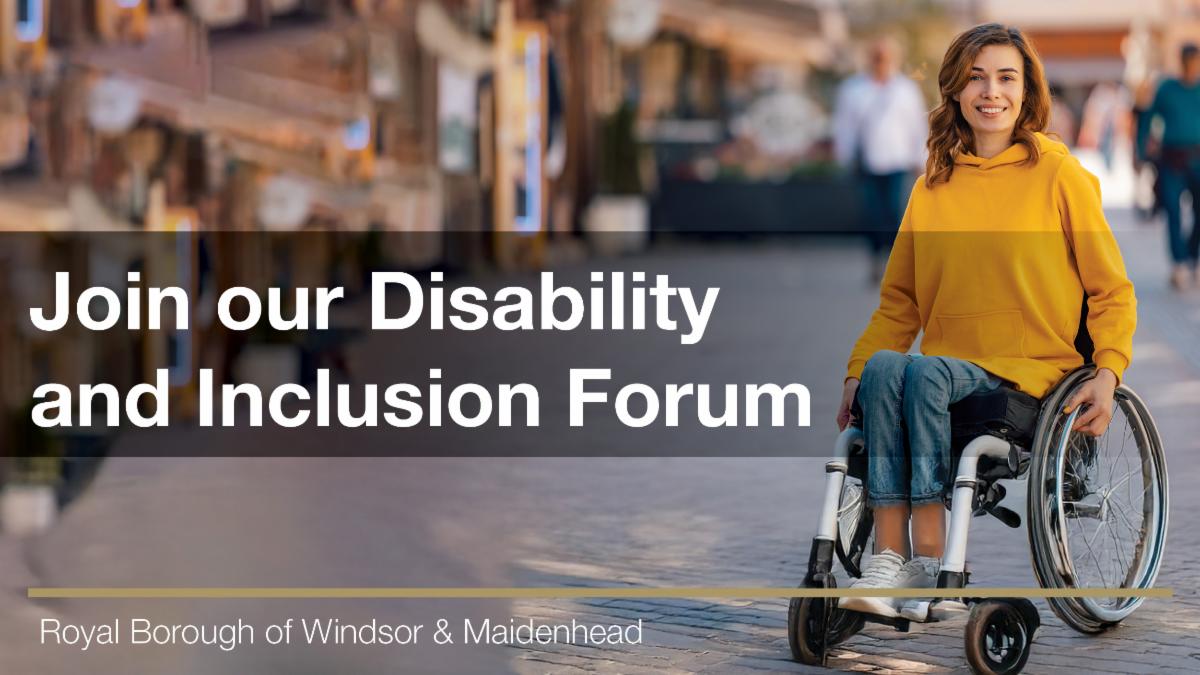 Join our Disability and Inclusion Forum

Royal Borough of Windsor & Maidenhead